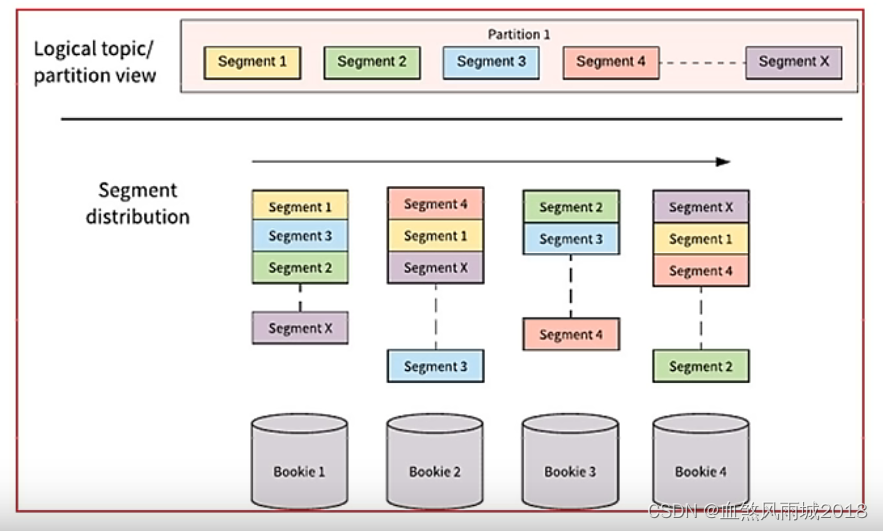 Logical topic/ partition view

Partition 1

Segment 1
Segment 2
Segment 3
Segment 4
Segment X

Segment distribution

Segment 1
Segment 3
Segment 2
Segment X

Segment 4
Segment 1
Segment X
Segment 3

Segment 2
Segment 3
Segment 4

Segment X
Segment 1
Segment 4
Segment 2

Bookie 1
Bookie 2
Bookie 3
Bookie 4

CSDN @血煞风雨城2018